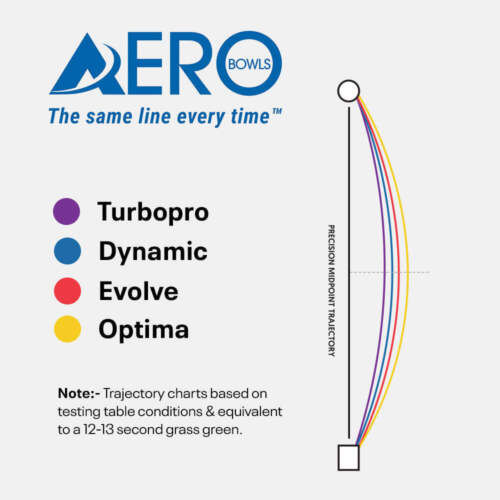 AERO BOWLS
The same line every time™

Turbopro
Dynamic
Evolve
Optima

Note:- Trajectory charts based on testing table conditions & equivalent to a 12-13 second grass green.

PRECISION MIDPOINT TRAJECTORY